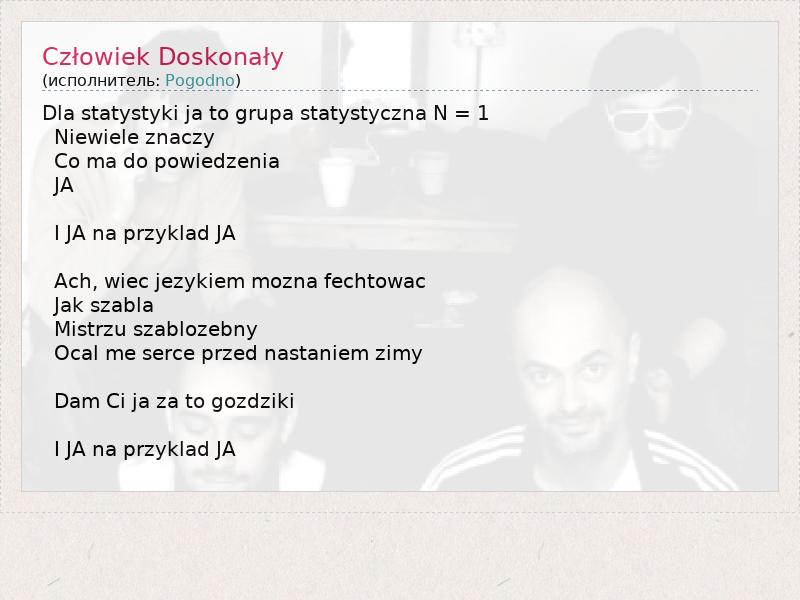 Człowiek Doskonały
(исполнитель: Pogodno)

Dla statystyki ja to grupa statystyczna N = 1
Niewiele znaczy
Co ma do powiedzenia
JA

I JA na przyklad JA

Ach, wiec jezykiem mozna fechtowac
Jak szabla
Mistrzu szablozebny
Ocal me serce przed nastaniem zimy

Dam Ci ja za to gozdziki

I JA na przyklad JA